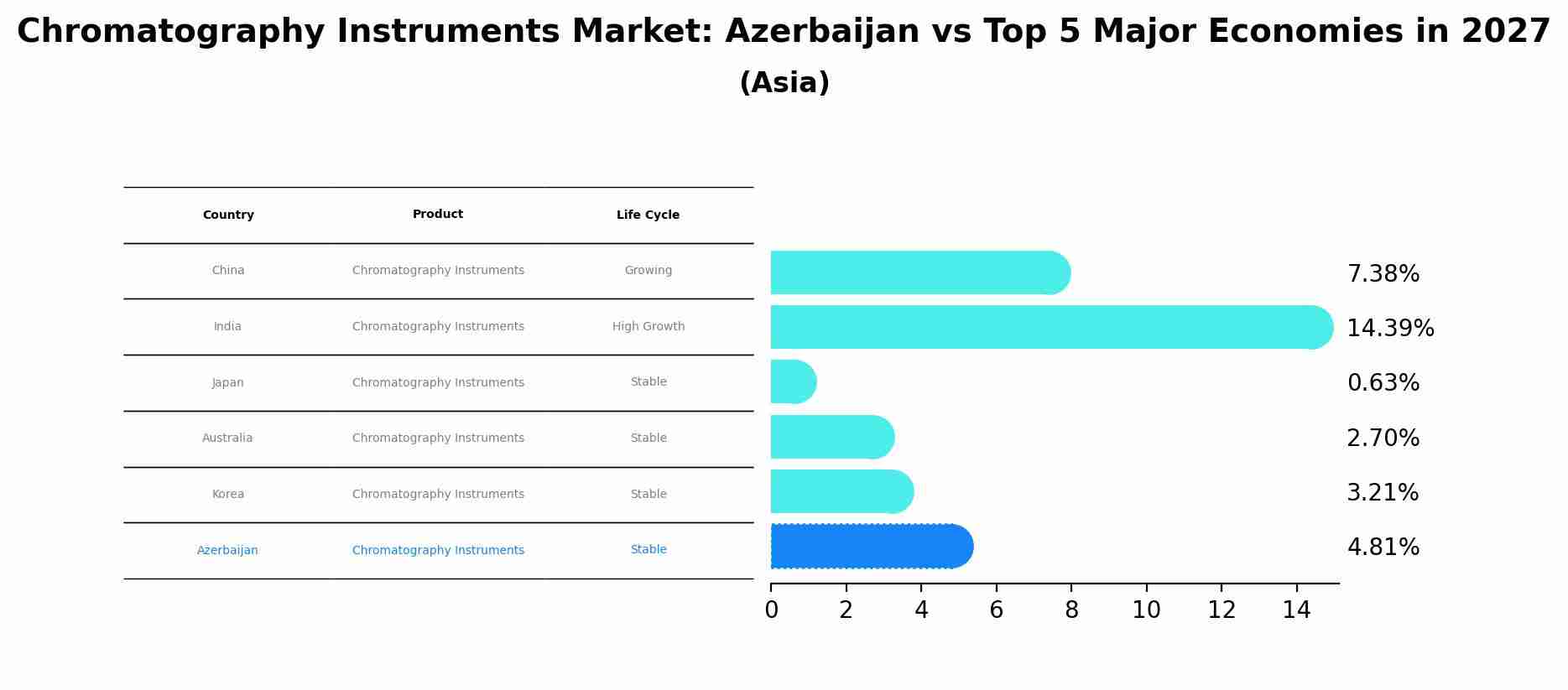 Chromatography Instruments Market: Azerbaijan vs Top 5 Major Economies in 2027
(Asia)

| Country | Product | Life Cycle |
|---|---|---|
| China | Chromatography Instruments | Growing |
| India | Chromatography Instruments | High Growth |
| Japan | Chromatography Instruments | Stable |
| Australia | Chromatography Instruments | Stable |
| Korea | Chromatography Instruments | Stable |
| Azerbaijan | Chromatography Instruments | Stable |

7.38%
14.39%
0.63%
2.70%
3.21%
4.81%

0 2 4 6 8 10 12 14